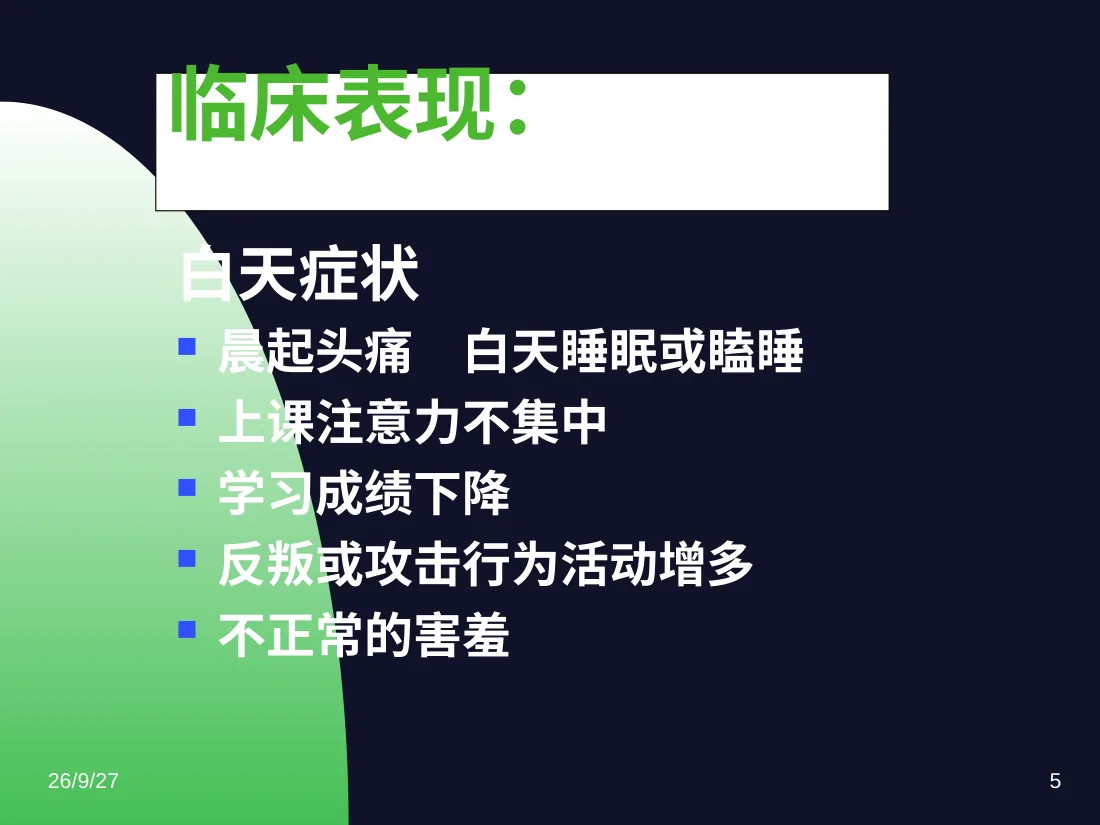 临床表现：

白天症状

- 晨起头痛　白天睡眠或瞌睡
- 上课注意力不集中
- 学习成绩下降
- 反叛或攻击行为活动增多
- 不正常的害羞

26/9/27

5